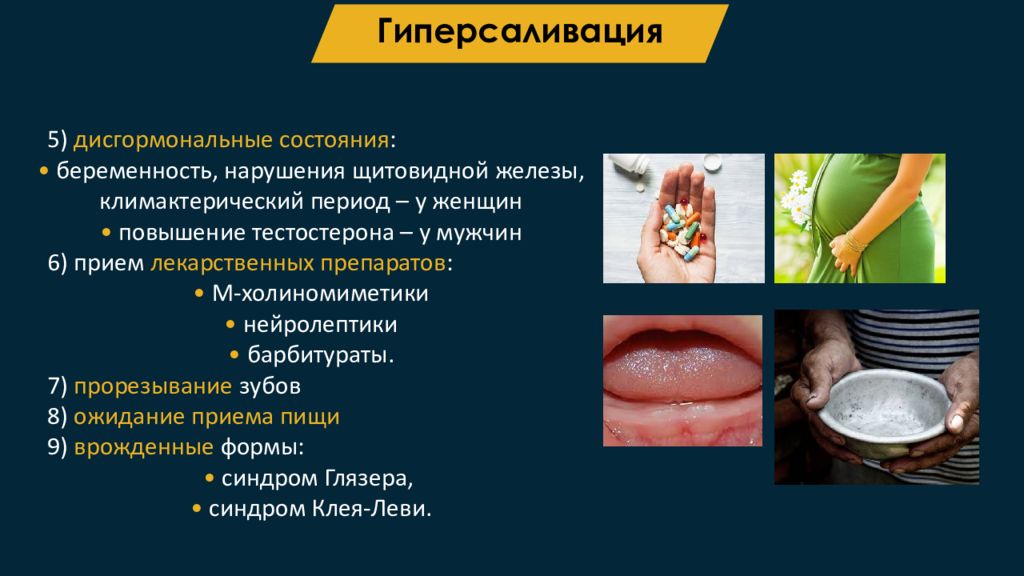 Гиперсаливация

5) дисгормональные состояния:
• беременность, нарушения щитовидной железы, климактерический период – у женщин
• повышение тестостерона – у мужчин
6) прием лекарственных препаратов:
• М-холиномиметики
• нейролептики
• барбитураты.
7) прорезывание зубов
8) ожидание приема пищи
9) врожденные формы:
• синдром Глязера,
• синдром Клея-Леви.